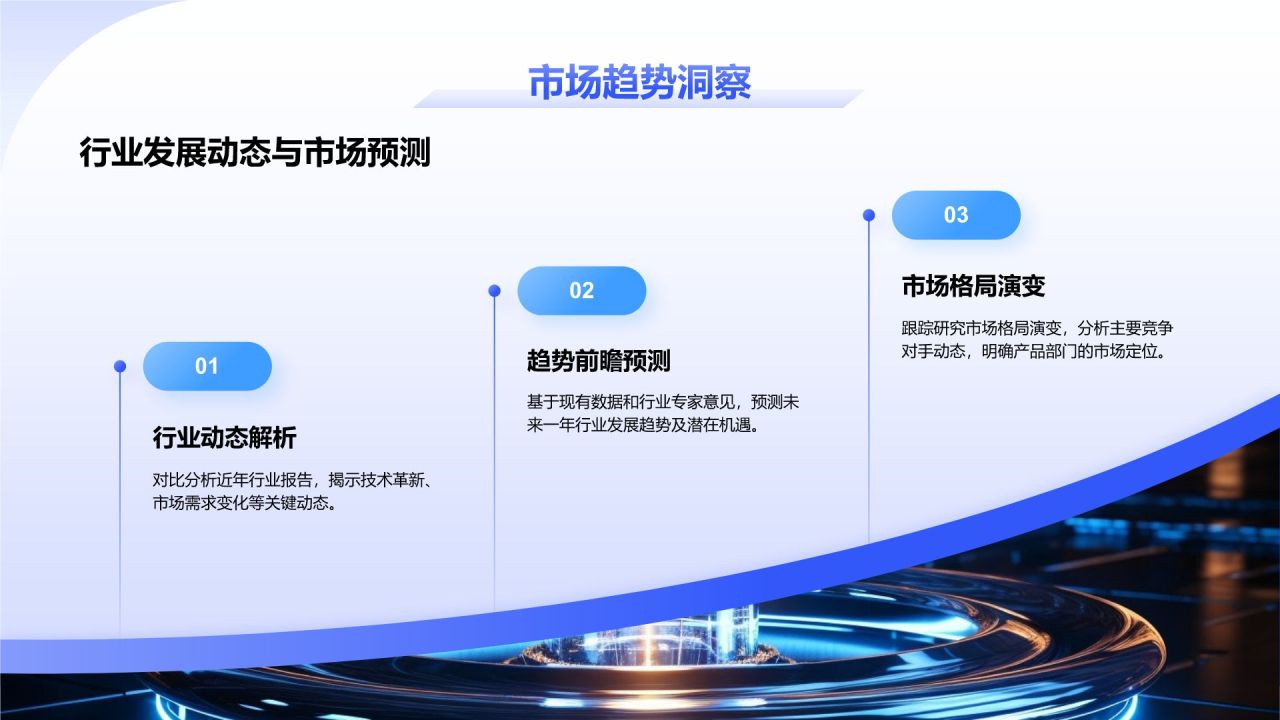 市场趋势洞察

行业发展动态与市场预测

01

行业动态解析

对比分析近年行业报告，揭示技术革新、市场需求变化等关键动态。

02

趋势前瞻预测

基于现有数据和行业专家意见，预测未来一年行业发展趋势及潜在机遇。

03

市场格局演变

跟踪研究市场格局演变，分析主要竞争对手动态，明确产品部门的市场定位。